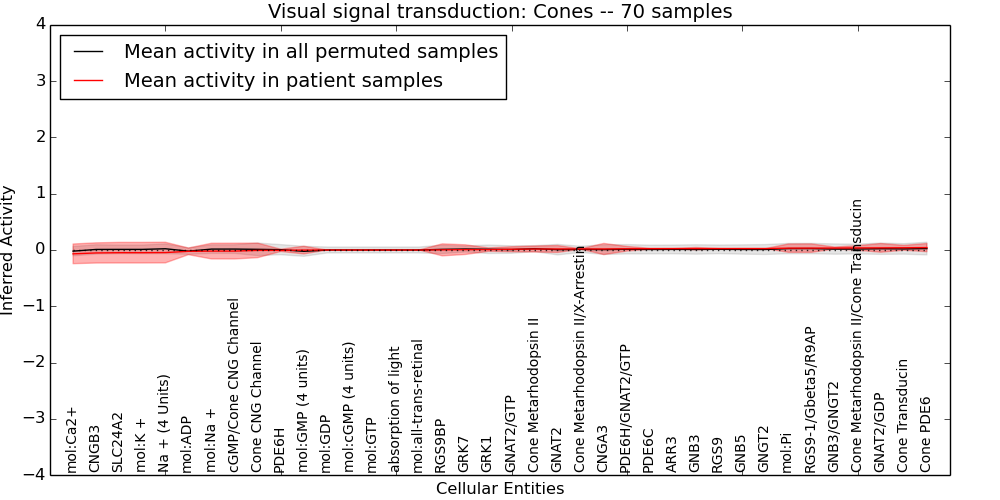 Visual signal transduction: Cones -- 70 samples

Mean activity in all permuted samples
Mean activity in patient samples

Inferred Activity

4
3
2
1
0
−1
−2
−3
−4

mol:Ca2+
CNGB3
SLC24A2
mol:K +
Na + (4 Units)
mol:ADP
mol:Na +
cGMP/Cone CNG Channel
Cone CNG Channel
PDE6H
mol:GMP (4 units)
mol:GDP
mol:cGMP (4 units)
mol:GTP
absorption of light
mol:all-trans-retinal
RGS9BP
GRK7
GRK1
GNAT2/GTP
Cone Metarhodopsin II
GNAT2
Cone Metarhodopsin II/X-Arrestin
CNGA3
PDE6H/GNAT2/GTP
PDE6C
ARR3
GNB3
RGS9
GNB5
GNGT2
mol:Pi
RGS9-1/Gbeta5/R9AP
GNB3/GNGT2
Cone Metarhodopsin II/Cone Transducin
GNAT2/GDP
Cone Transducin
Cone PDE6

Cellular Entities